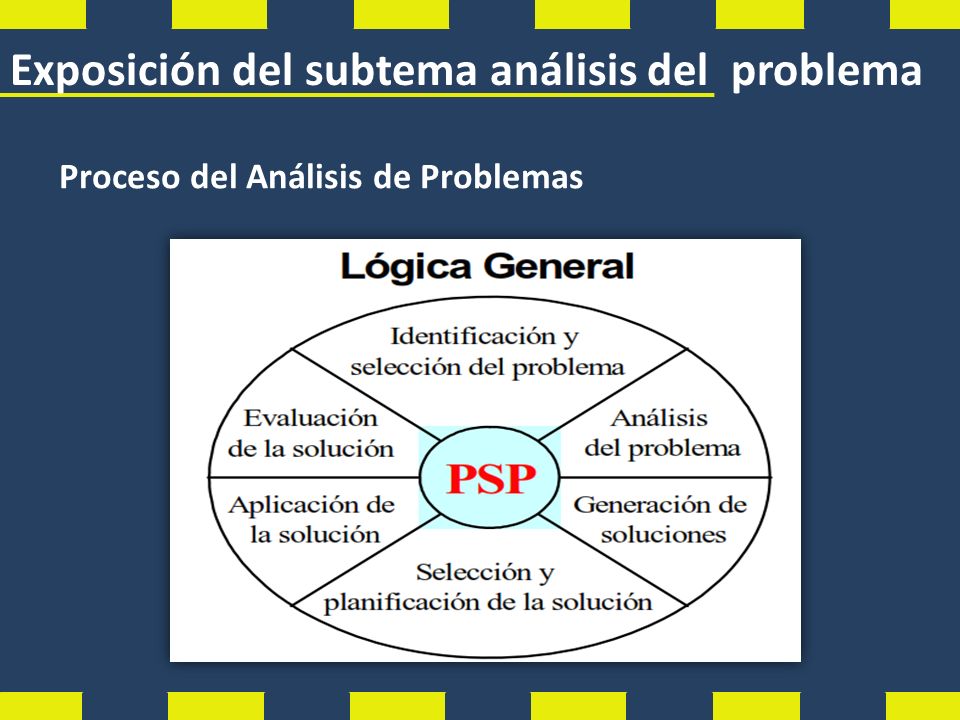 Exposición del subtema análisis del problema

Proceso del Análisis de Problemas

Lógica General

Identificación y selección del problema

Análisis del problema

Generación de soluciones

Selección y planificación de la solución

Aplicación de la solución

Evaluación de la solución

PSP